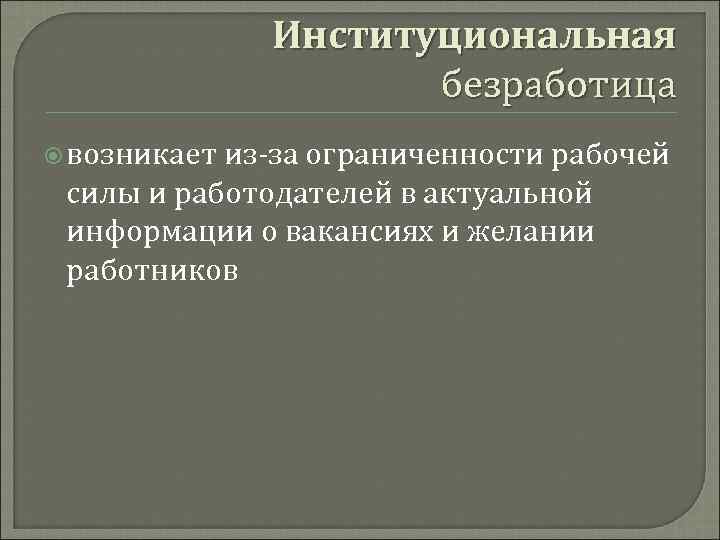 Институциональная
безработица

возникает из-за ограниченности рабочей силы и работодателей в актуальной информации о вакансиях и желании работников